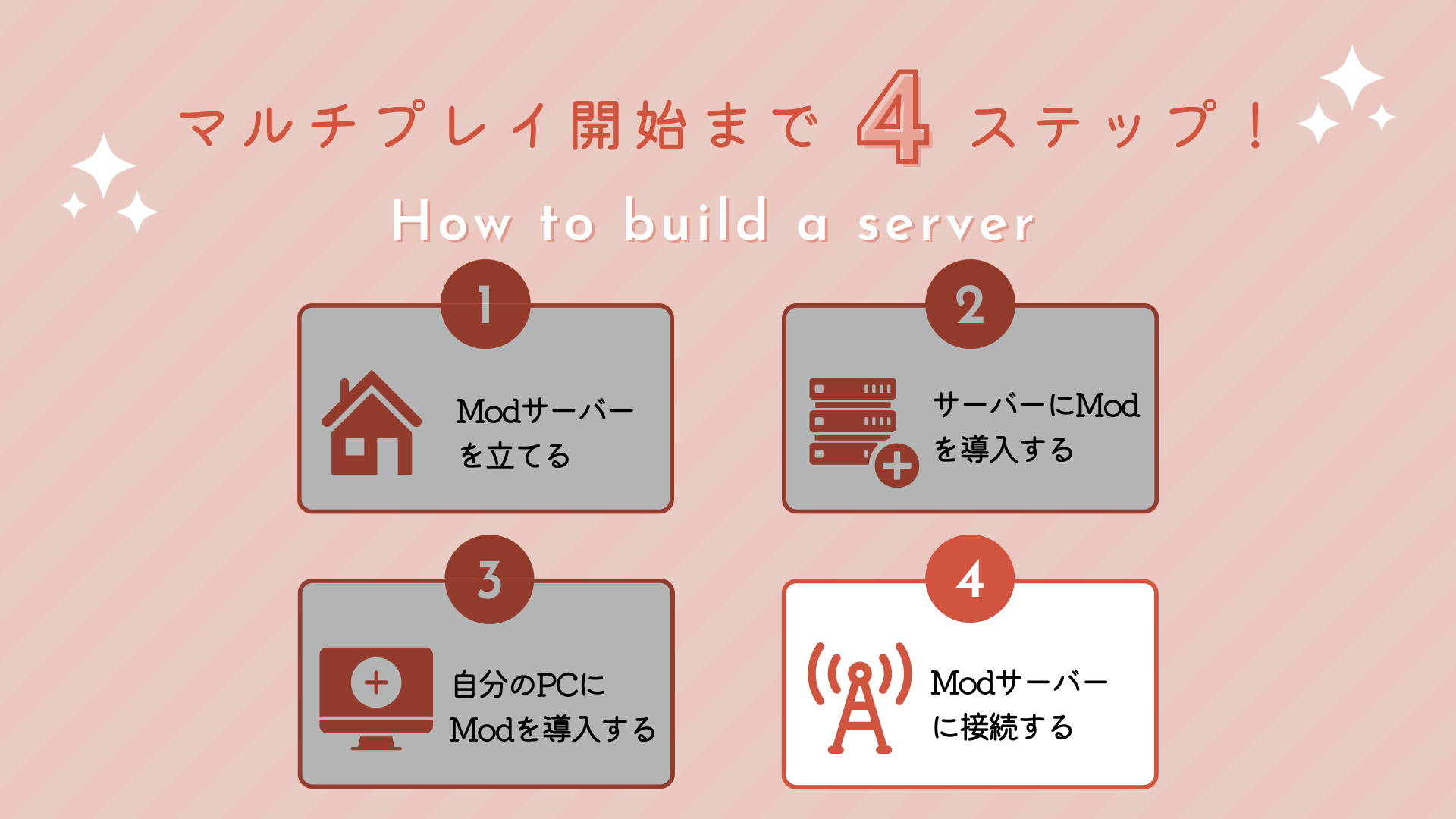 マルチプレイ開始まで 4 ステップ！

How to build a server

1

Modサーバーを立てる

2

サーバーにModを導入する

3

自分のPCにModを導入する

4

Modサーバーに接続する